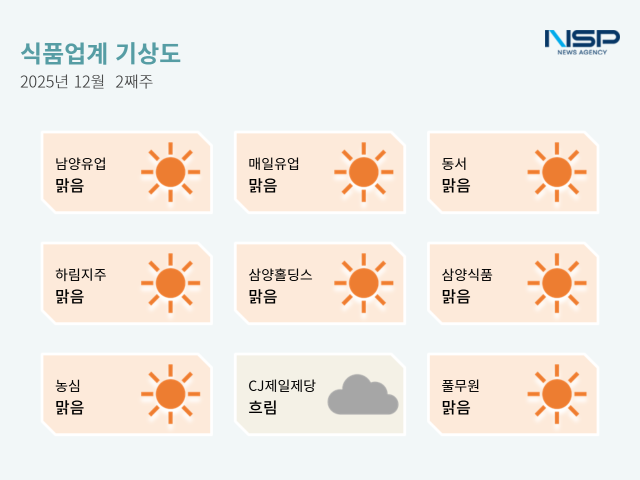 식품업계 기상도
2025년 12월 2째주

NSP
NEWS AGENCY

남양유업
맑음

매일유업
맑음

동서
맑음

하림지주
맑음

삼양홀딩스
맑음

삼양식품
맑음

농심
맑음

CJ제일제당
흐림

풀무원
맑음